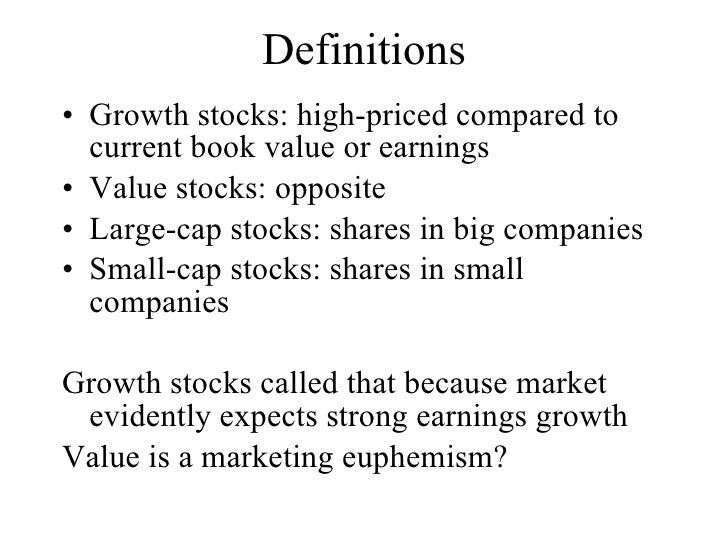 Definitions

• Growth stocks: high-priced compared to current book value or earnings
• Value stocks: opposite
• Large-cap stocks: shares in big companies
• Small-cap stocks: shares in small companies

Growth stocks called that because market evidently expects strong earnings growth

Value is a marketing euphemism?